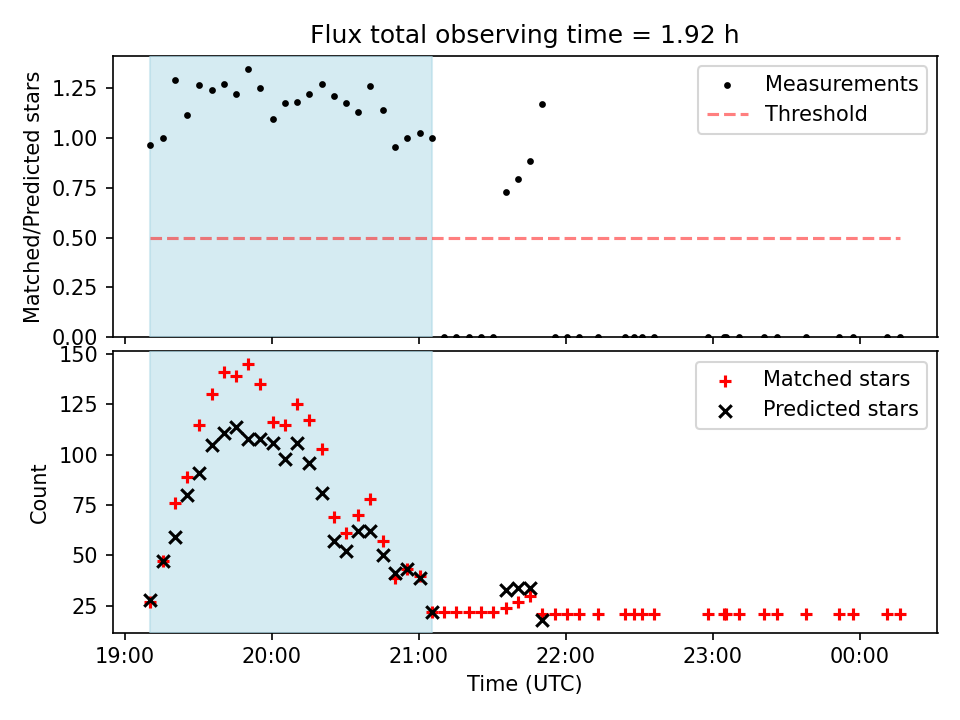 Flux total observing time = 1.92 h

Matched/Predicted stars

1.25
1.00
0.75
0.50
0.25
0.00

Measurements
Threshold

Count

150
125
100
75
50
25

Matched stars
Predicted stars

19:00
20:00
21:00
22:00
23:00
00:00

Time (UTC)